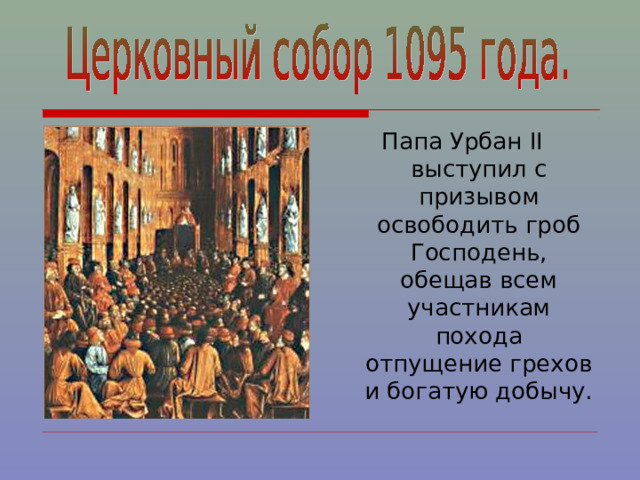 Церковный собор 1095 года.

Папа Урбан II выступил с призывом освободить гроб Господень, обещав всем участникам похода отпущение грехов и богатую добычу.